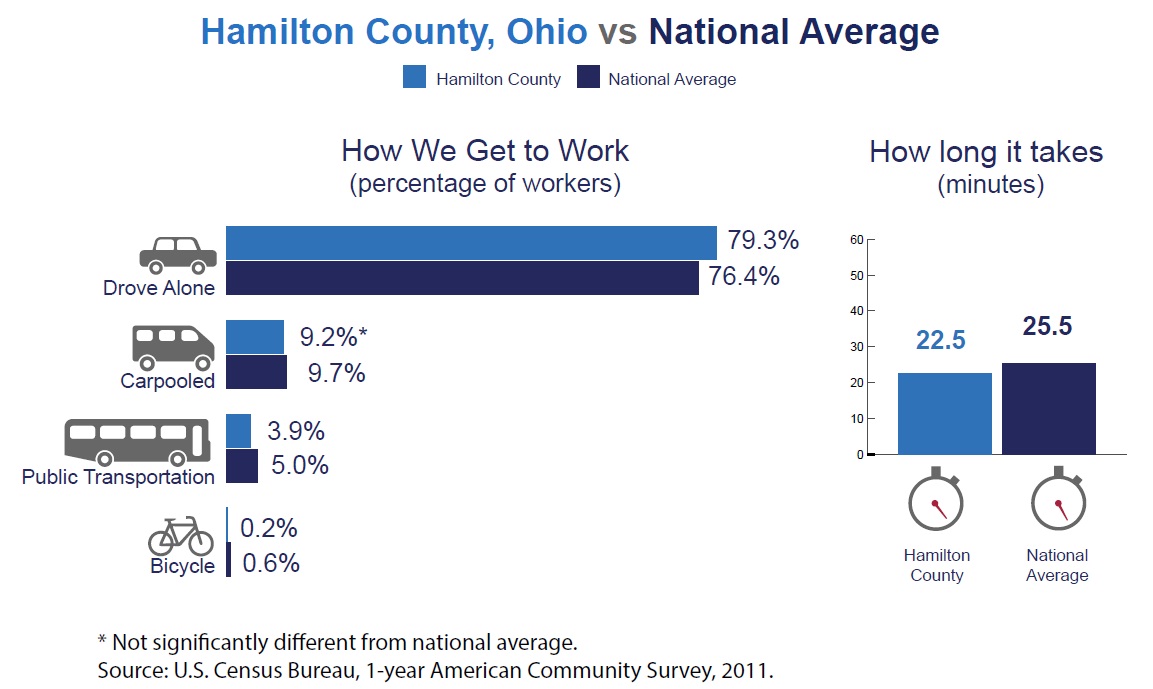 Hamilton County, Ohio vs National Average

Hamilton County National Average

How We Get to Work
(percentage of workers)

Drove Alone
79.3%
76.4%

Carpooled
9.2%*
9.7%

Public Transportation
3.9%
5.0%

Bicycle
0.2%
0.6%

How long it takes
(minutes)

60
50
40
30
20
10
0

22.5
25.5

Hamilton County
National Average

* Not significantly different from national average.
Source: U.S. Census Bureau, 1-year American Community Survey, 2011.